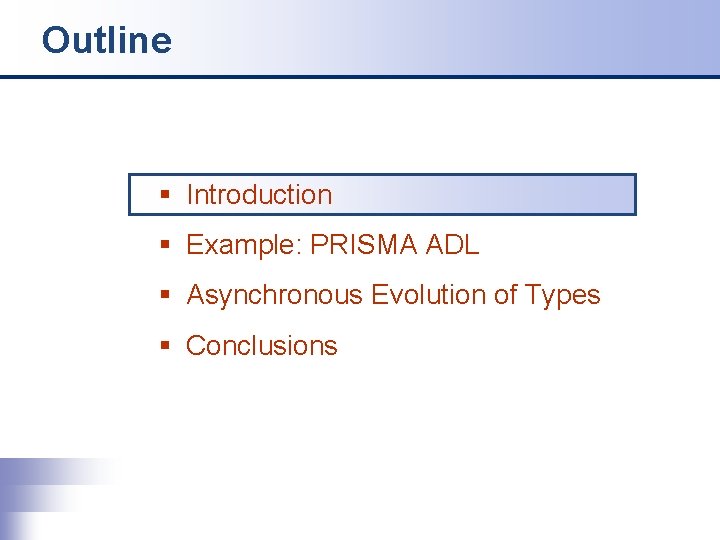 Outline

▪ Introduction
▪ Example: PRISMA ADL
▪ Asynchronous Evolution of Types
▪ Conclusions